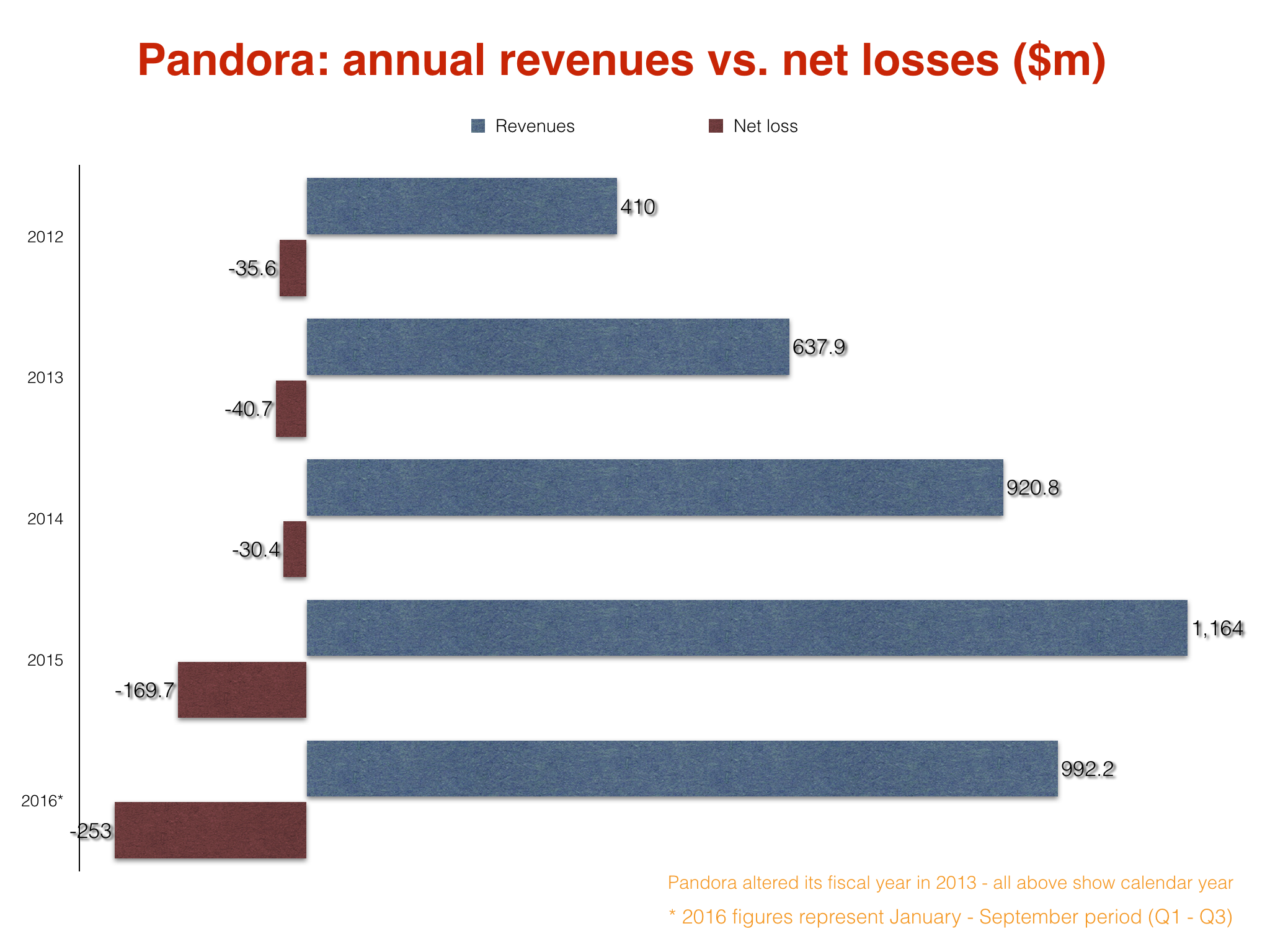 Pandora: annual revenues vs. net losses ($m)

Revenues
Net loss

2012
410
-35.6

2013
637.9
-40.7

2014
920.8
-30.4

2015
1,164
-169.7

2016*
992.2
-253

Pandora altered its fiscal year in 2013 - all above show calendar year

* 2016 figures represent January - September period (Q1 - Q3)